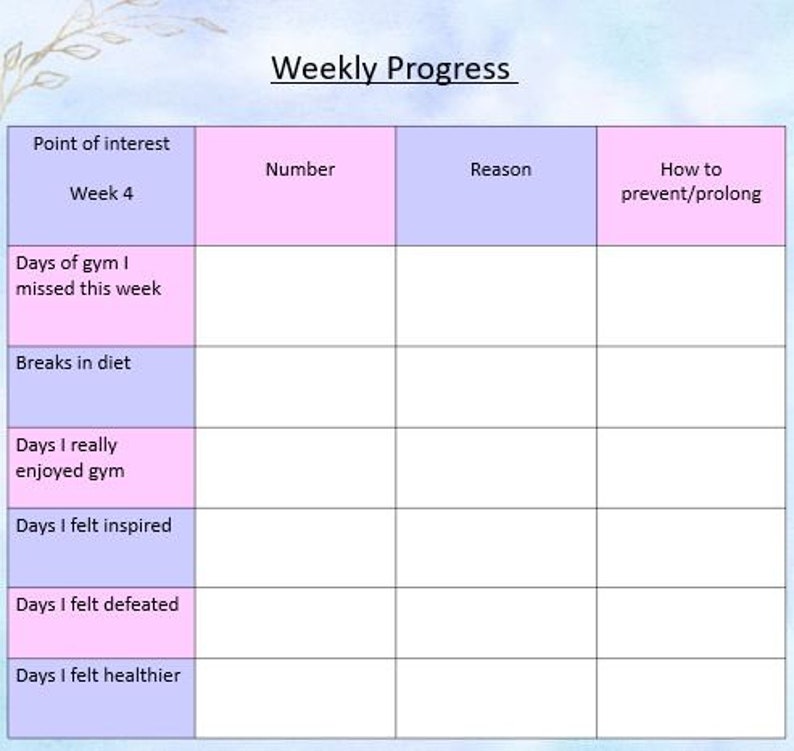 Weekly Progress

| Point of interest Week 4 | Number | Reason | How to prevent/prolong |
|---|---|---|---|
| Days of gym I missed this week | | | |
| Breaks in diet | | | |
| Days I really enjoyed gym | | | |
| Days I felt inspired | | | |
| Days I felt defeated | | | |
| Days I felt healthier | | | |